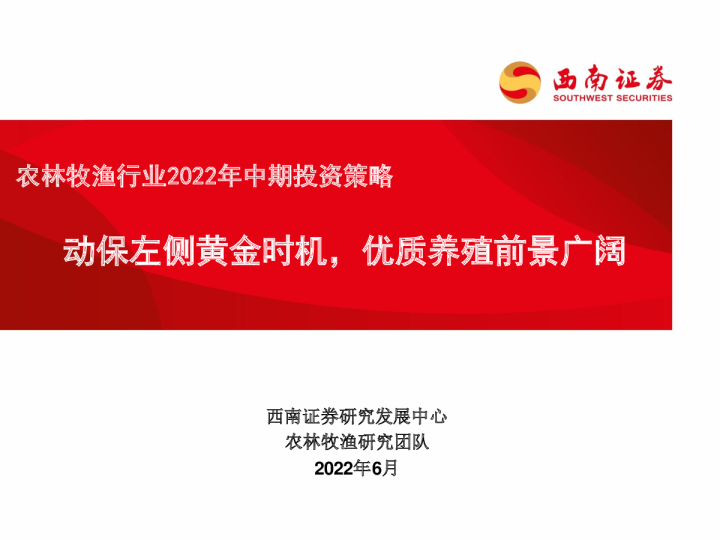 西南证券
SOUTHWEST SECURITIES

农林牧渔行业2022年中期投资策略

动保左侧黄金时机，优质养殖前景广阔

西南证券研究发展中心
农林牧渔研究团队
2022年6月